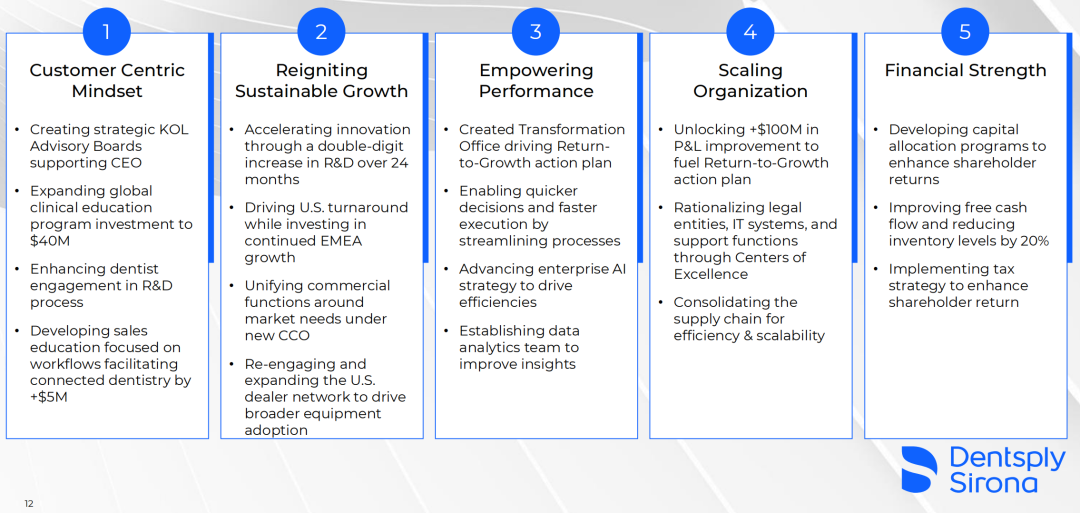 1

Customer Centric Mindset

• Creating strategic KOL Advisory Boards supporting CEO
• Expanding global clinical education program investment to $40M
• Enhancing dentist engagement in R&D process
• Developing sales education focused on workflows facilitating connected dentistry by +$5M

2

Reigniting Sustainable Growth

• Accelerating innovation through a double-digit increase in R&D over 24 months
• Driving U.S. turnaround while investing in continued EMEA growth
• Unifying commercial functions around market needs under new CCO
• Re-engaging and expanding the U.S. dealer network to drive broader equipment adoption

3

Empowering Performance

• Created Transformation Office driving Return-to-Growth action plan
• Enabling quicker decisions and faster execution by streamlining processes
• Advancing enterprise AI strategy to drive efficiencies
• Establishing data analytics team to improve insights

4

Scaling Organization

• Unlocking +$100M in P&L improvement to fuel Return-to-Growth action plan
• Rationalizing legal entities, IT systems, and support functions through Centers of Excellence
• Consolidating the supply chain for efficiency & scalability

5

Financial Strength

• Developing capital allocation programs to enhance shareholder returns
• Improving free cash flow and reducing inventory levels by 20%
• Implementing tax strategy to enhance shareholder return

Dentsply Sirona

12